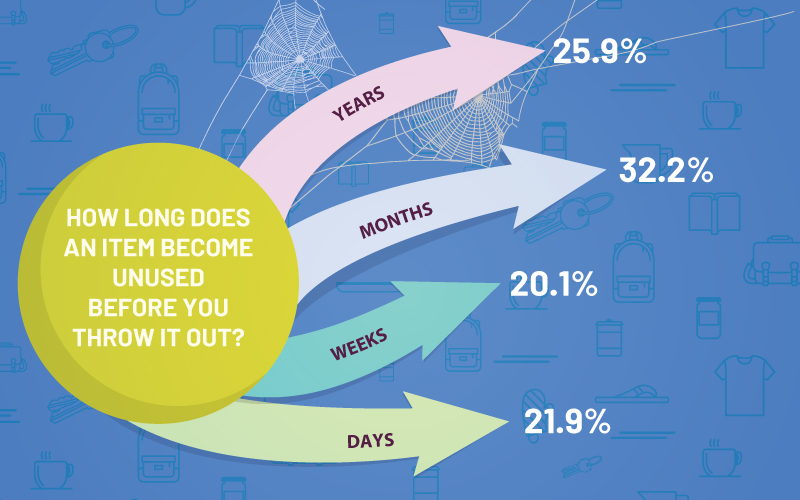 HOW LONG DOES AN ITEM BECOME UNUSED BEFORE YOU THROW IT OUT?

YEARS
25.9%

MONTHS
32.2%

WEEKS
20.1%

DAYS
21.9%